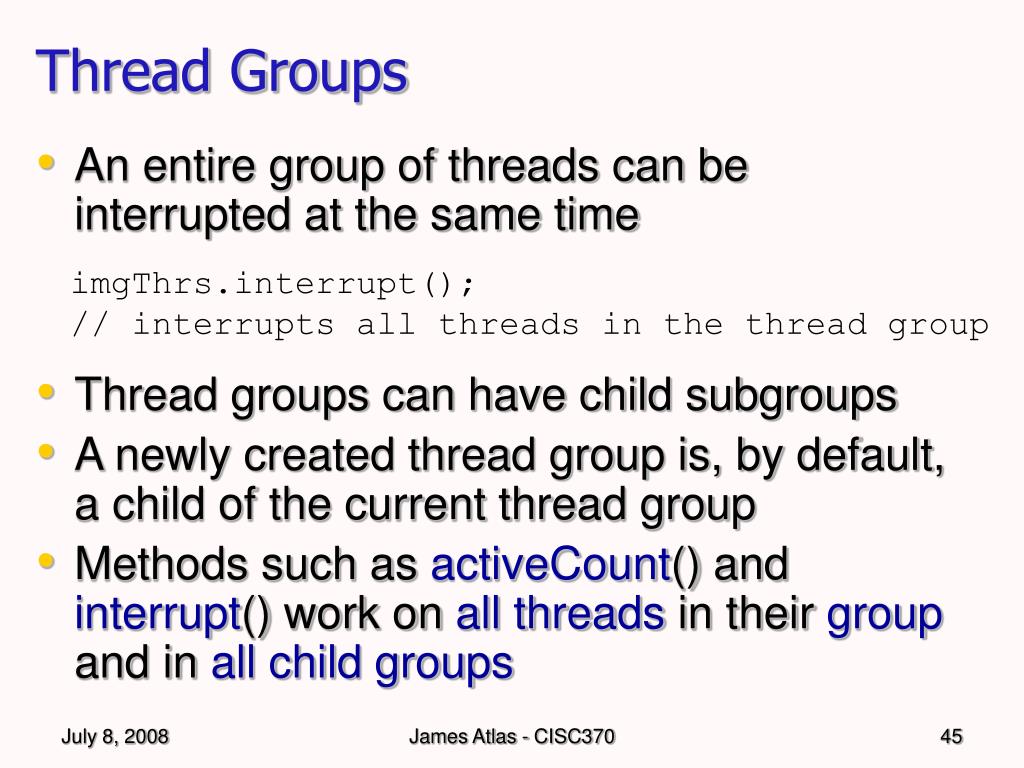 Thread Groups

• An entire group of threads can be interrupted at the same time

imgThrs.interrupt();
// interrupts all threads in the thread group

• Thread groups can have child subgroups
• A newly created thread group is, by default, a child of the current thread group
• Methods such as activeCount() and interrupt() work on all threads in their group and in all child groups

July 8, 2008
James Atlas - CISC370
45